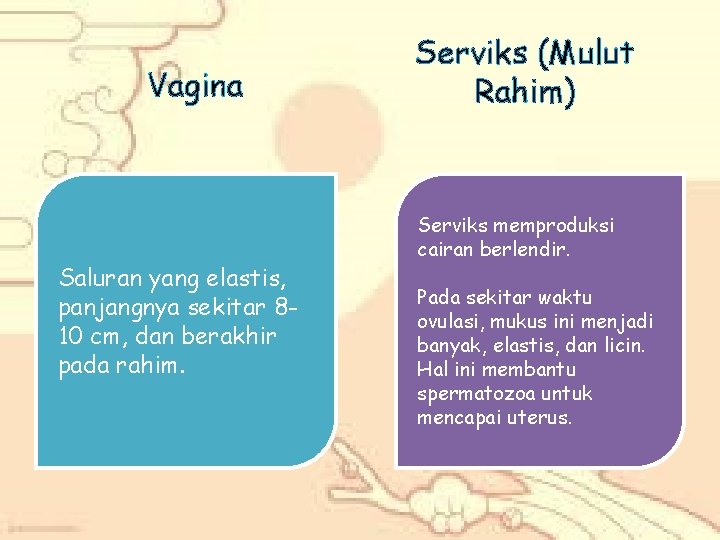 Vagina

Saluran yang elastis, panjangnya sekitar 8-10 cm, dan berakhir pada rahim.

Serviks (Mulut Rahim)

Serviks memproduksi cairan berlendir.

Pada sekitar waktu ovulasi, mukus ini menjadi banyak, elastis, dan licin. Hal ini membantu spermatozoa untuk mencapai uterus.